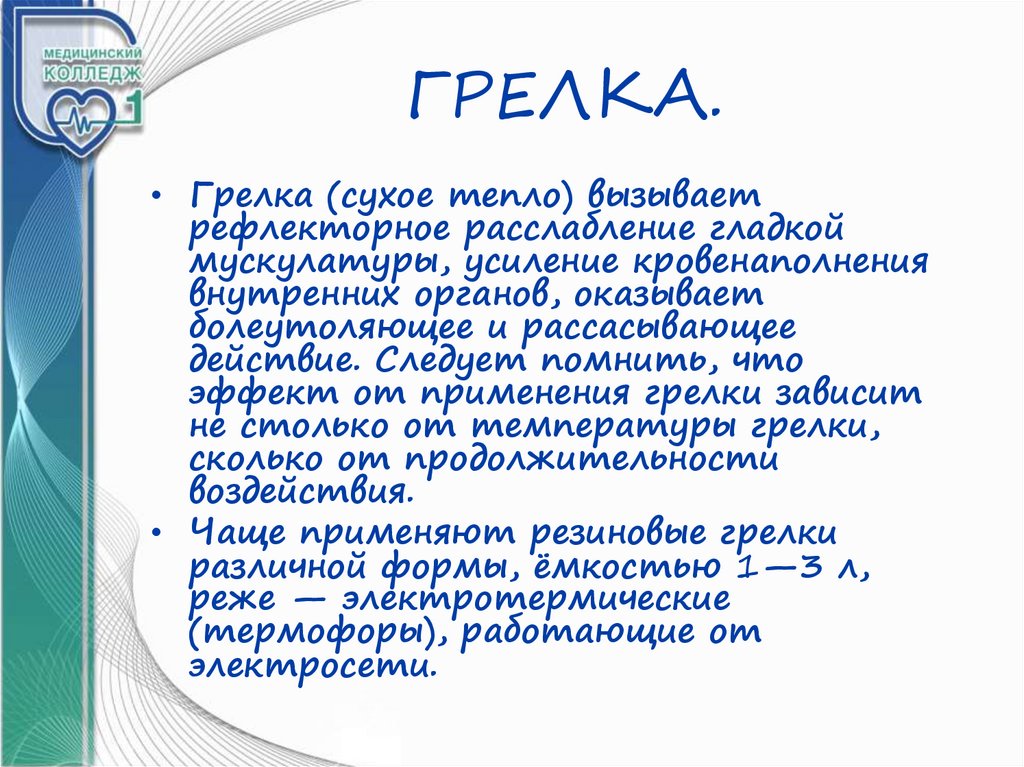 МЕДИЦИНСКИЙ КОЛЛЕДЖ 1

ГРЕЛКА.

• Грелка (сухое тепло) вызывает рефлекторное расслабление гладкой мускулатуры, усиление кровенаполнения внутренних органов, оказывает болеутоляющее и рассасывающее действие. Следует помнить, что эффект от применения грелки зависит не столько от температуры грелки, сколько от продолжительности воздействия.

• Чаще применяют резиновые грелки различной формы, ёмкостью 1—3 л, реже — электротермические (термофоры), работающие от электросети.